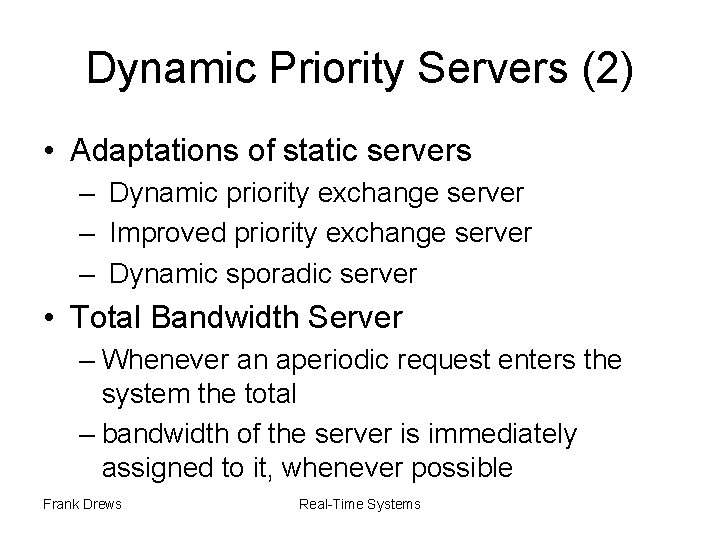 Dynamic Priority Servers (2)

• Adaptations of static servers
– Dynamic priority exchange server
– Improved priority exchange server
– Dynamic sporadic server
• Total Bandwidth Server
– Whenever an aperiodic request enters the system the total
– bandwidth of the server is immediately assigned to it, whenever possible

Frank Drews

Real-Time Systems